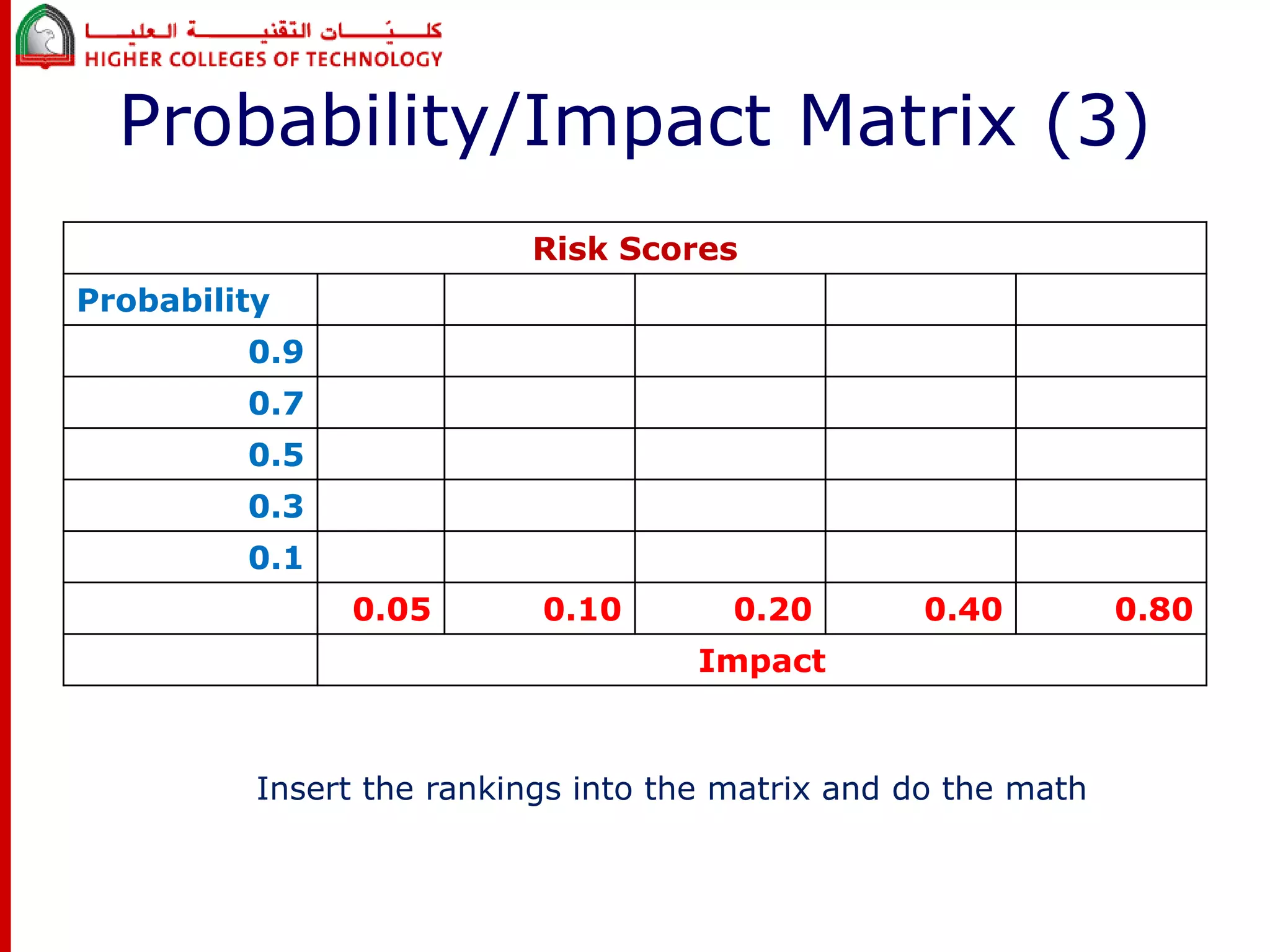 كليات التقنية العليا
HIGHER COLLEGES OF TECHNOLOGY

Probability/Impact Matrix (3)

| Risk Scores | | | | | |
|---|---|---|---|---|---|
| Probability | | | | | |
| 0.9 | | | | | |
| 0.7 | | | | | |
| 0.5 | | | | | |
| 0.3 | | | | | |
| 0.1 | | | | | |
| | 0.05 | 0.10 | 0.20 | 0.40 | 0.80 |
| | Impact | | | | |

Insert the rankings into the matrix and do the math